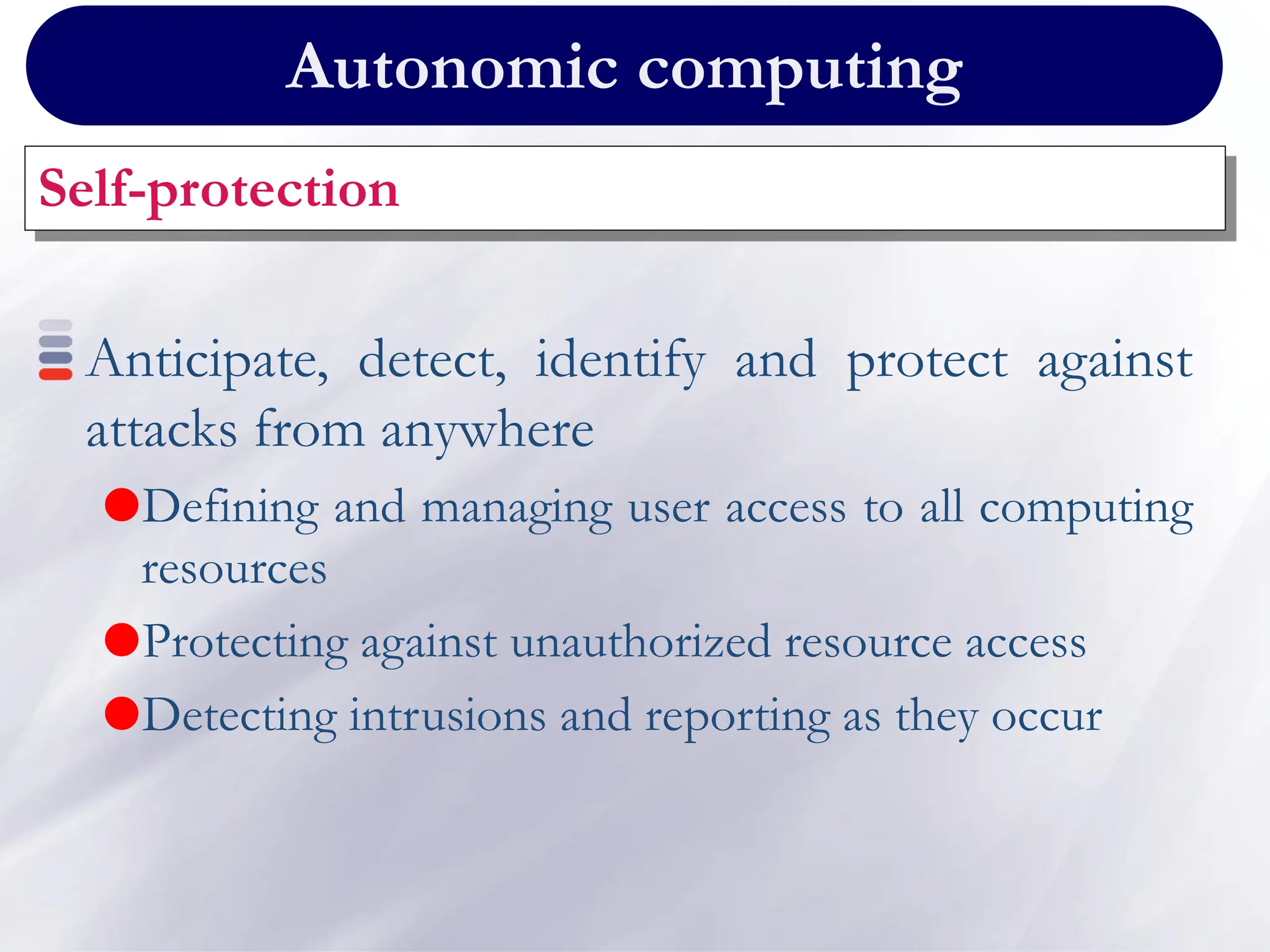 Autonomic computing

Self-protection

Anticipate, detect, identify and protect against attacks from anywhere

Defining and managing user access to all computing resources

Protecting against unauthorized resource access

Detecting intrusions and reporting as they occur